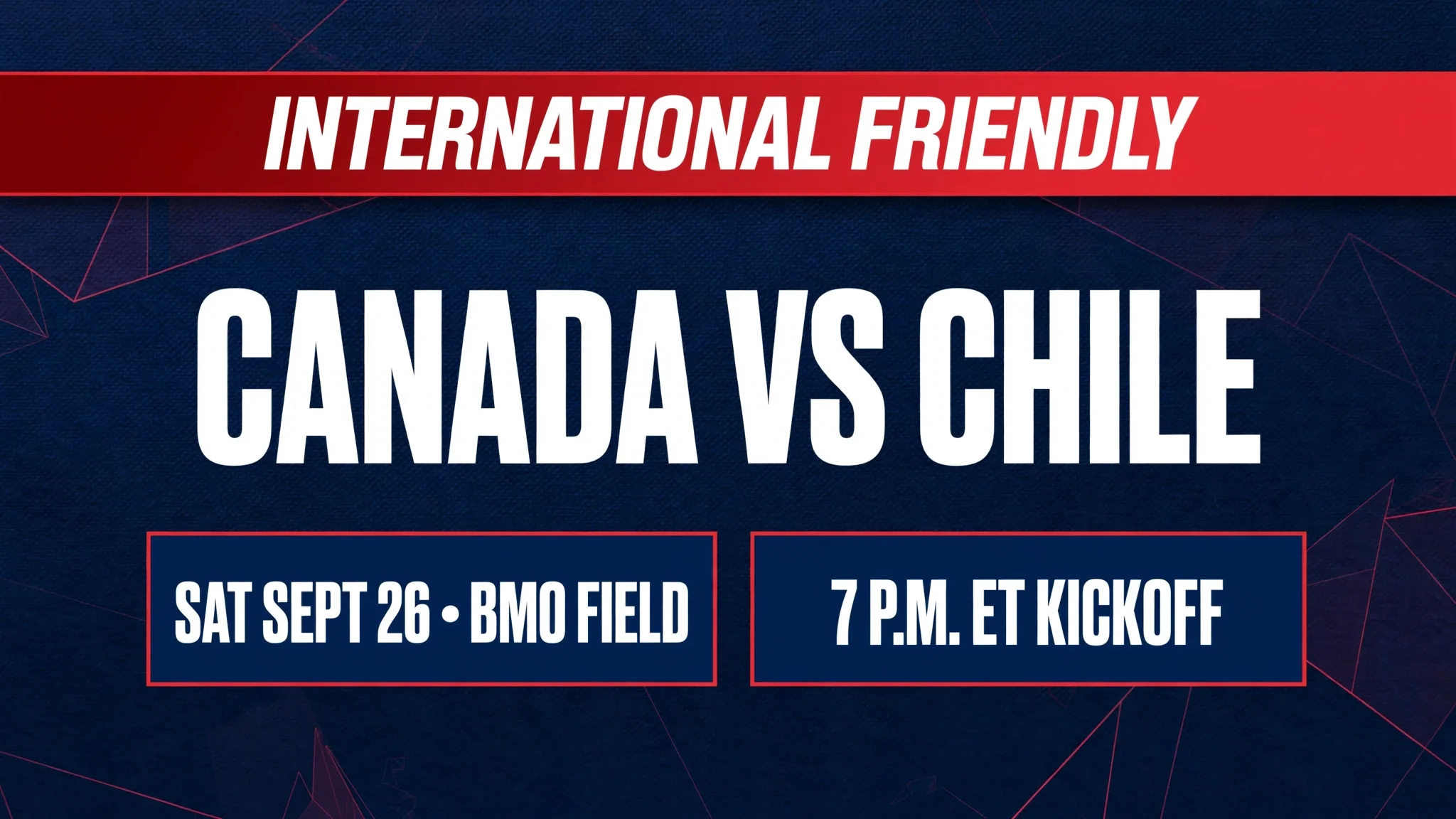 INTERNATIONAL FRIENDLY

CANADA VS CHILE

SAT SEPT 26 • BMO FIELD

7 P.M. ET KICKOFF